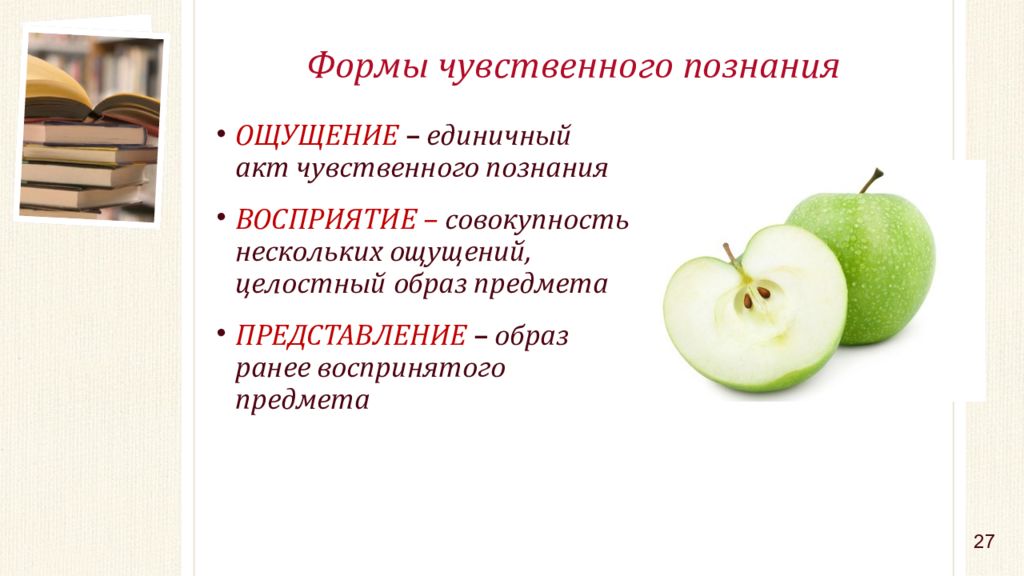 Формы чувственного познания

• ОЩУЩЕНИЕ – единичный акт чувственного познания

• ВОСПРИЯТИЕ – совокупность нескольких ощущений, целостный образ предмета

• ПРЕДСТАВЛЕНИЕ – образ ранее воспринятого предмета

27